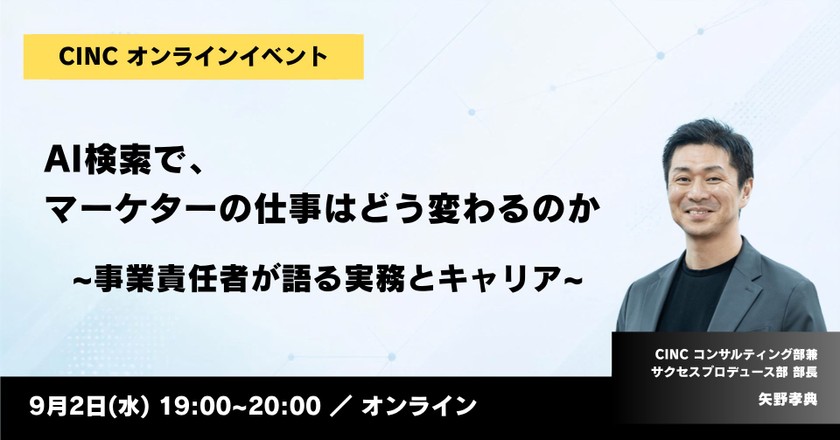 CINC オンラインイベント

AI検索で、
マーケターの仕事はどう変わるのか

~事業責任者が語る実務とキャリア~

CINC コンサルティング部兼
サクセスプロデュース部 部長

矢野孝典

9月2日(水) 19:00~20:00 ／ オンライン